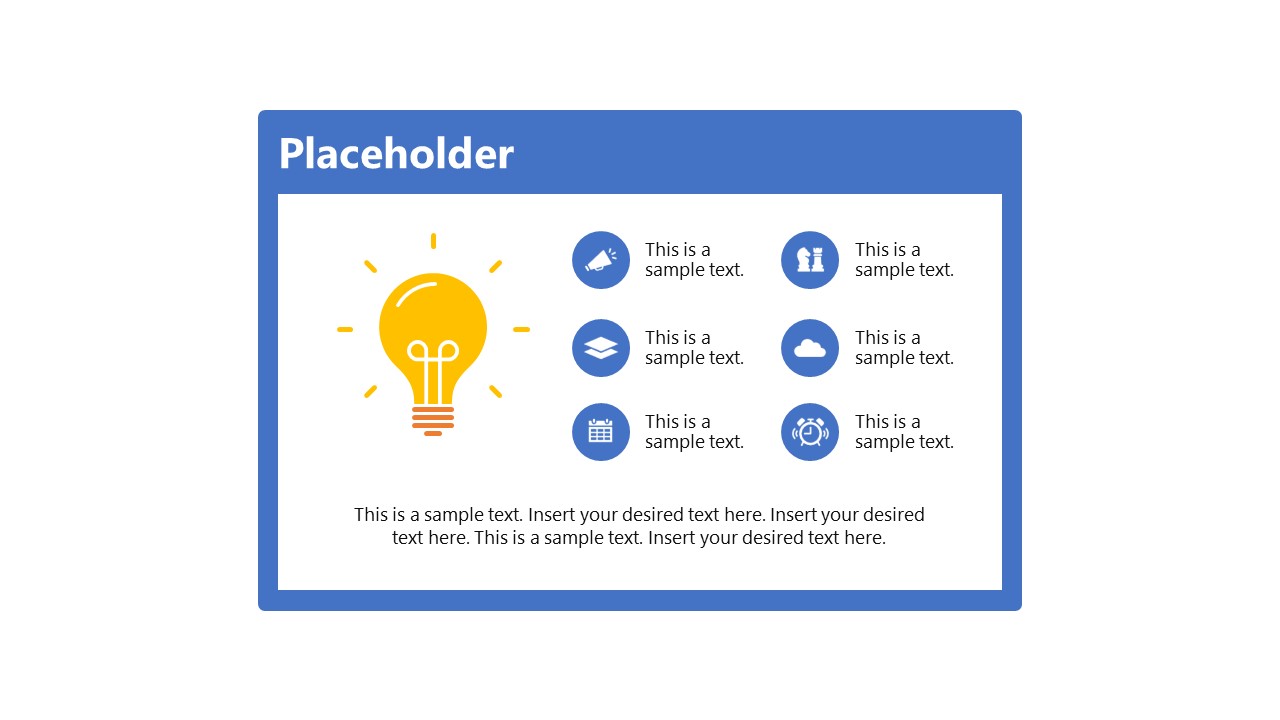 Placeholder

This is a sample text.

This is a sample text.

This is a sample text.

This is a sample text.

This is a sample text.

This is a sample text.

This is a sample text. Insert your desired text here. Insert your desired text here. This is a sample text. Insert your desired text here.